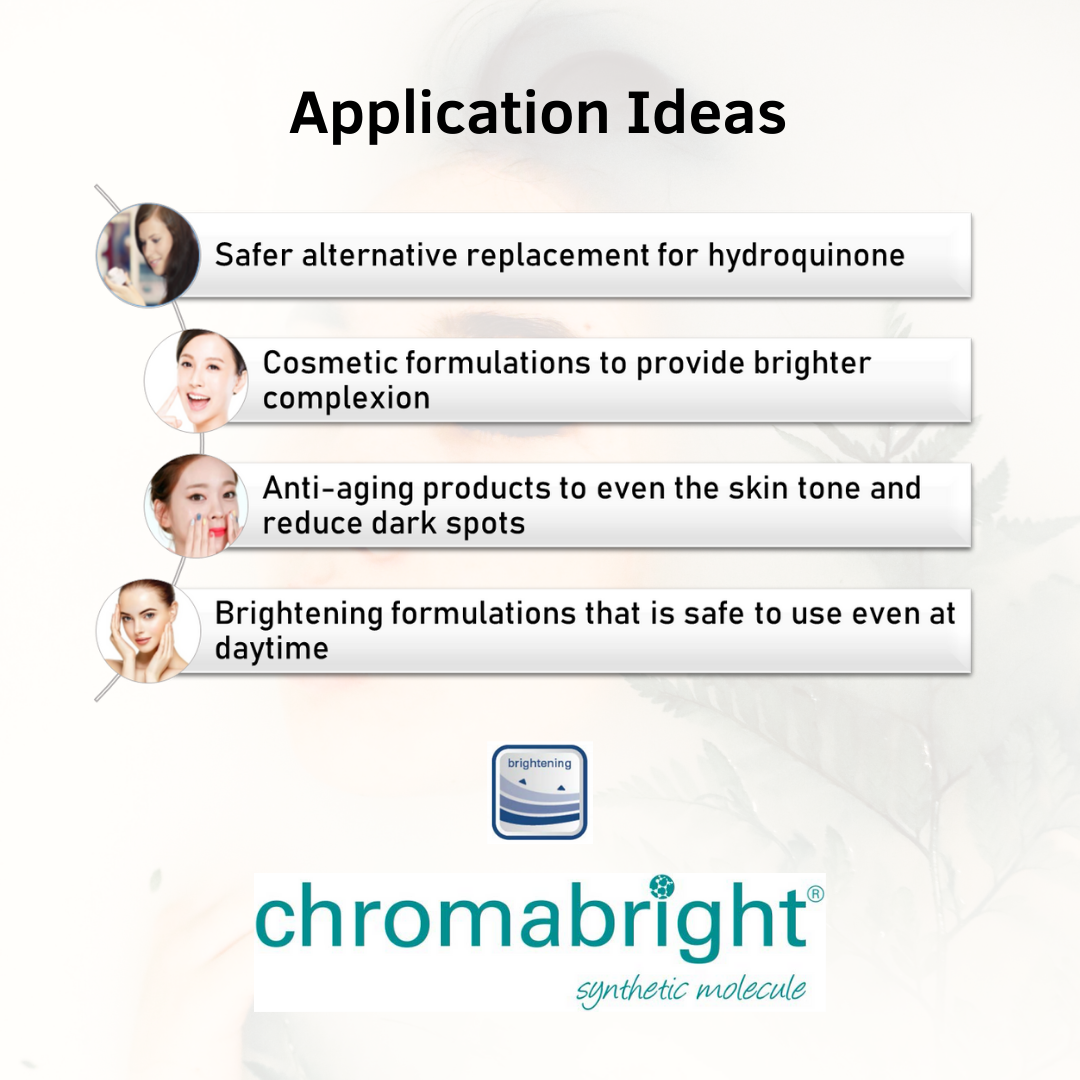 Application Ideas

Safer alternative replacement for hydroquinone

Cosmetic formulations to provide brighter complexion

Anti-aging products to even the skin tone and reduce dark spots

Brightening formulations that is safe to use even at daytime

brightening

chromabright®
synthetic molecule